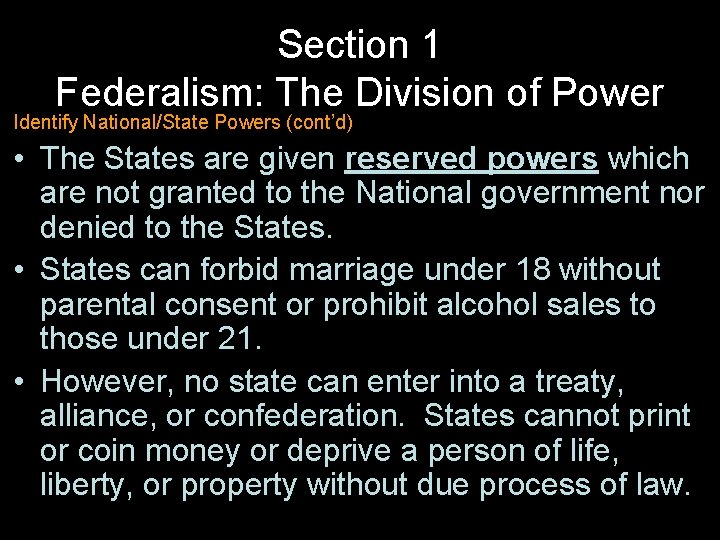 Section 1
Federalism: The Division of Power

Identify National/State Powers (cont'd)

• The States are given reserved powers which are not granted to the National government nor denied to the States.

• States can forbid marriage under 18 without parental consent or prohibit alcohol sales to those under 21.

• However, no state can enter into a treaty, alliance, or confederation. States cannot print or coin money or deprive a person of life, liberty, or property without due process of law.